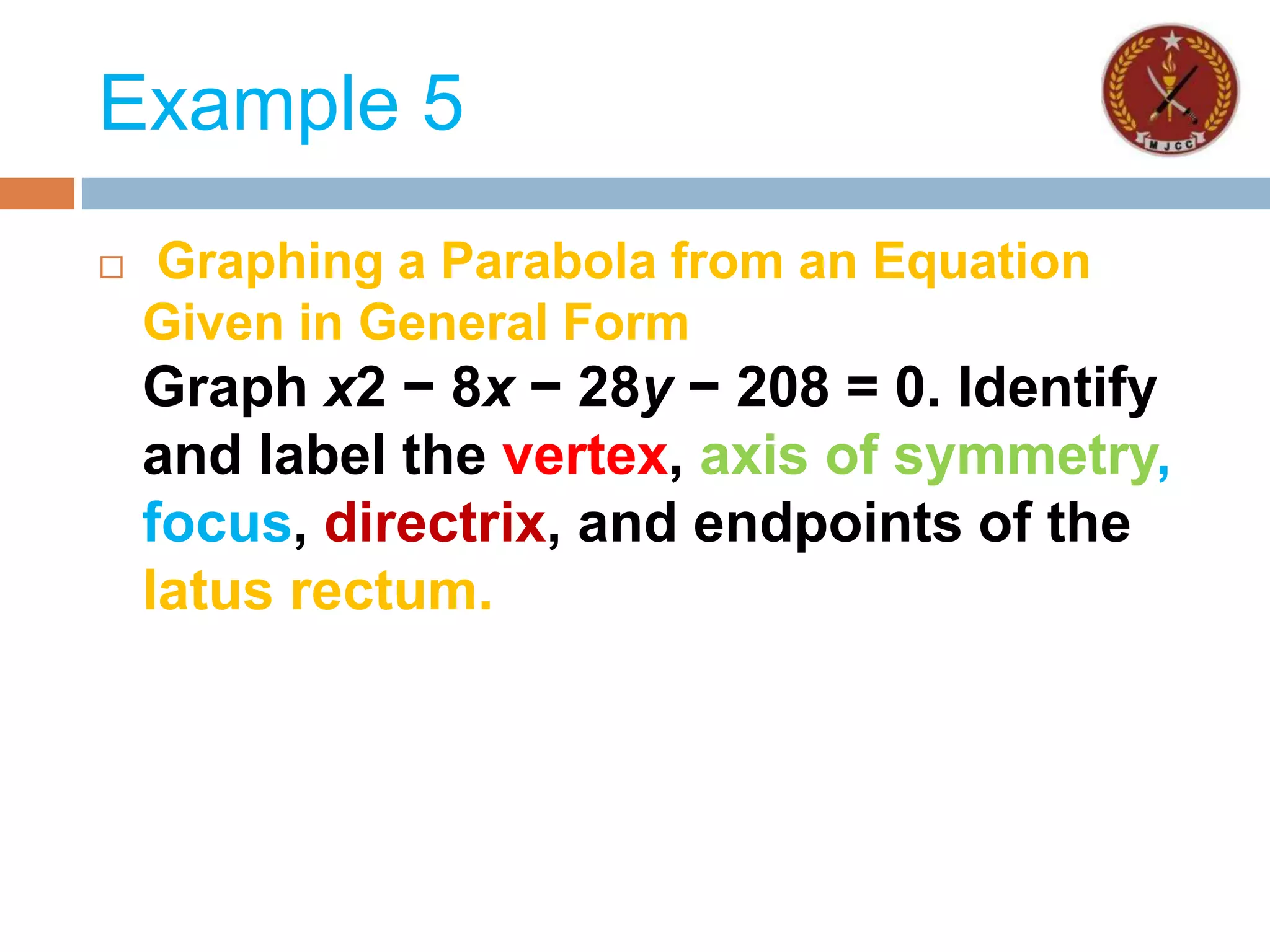 Example 5

MJCC

Graphing a Parabola from an Equation Given in General Form
Graph $x2 - 8x - 28y - 208 = 0$. Identify and label the vertex, axis of symmetry, focus, directrix, and endpoints of the latus rectum.